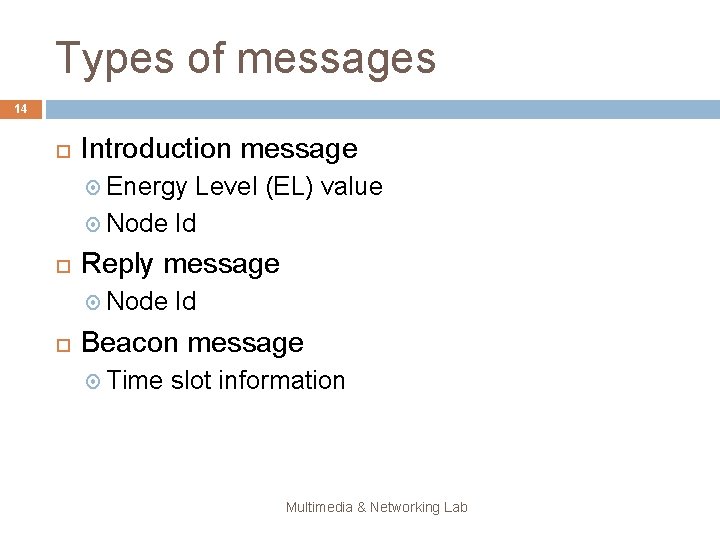 Types of messages

14

Introduction message
Energy Level (EL) value
Node Id

Reply message
Node Id

Beacon message
Time slot information

Multimedia & Networking Lab